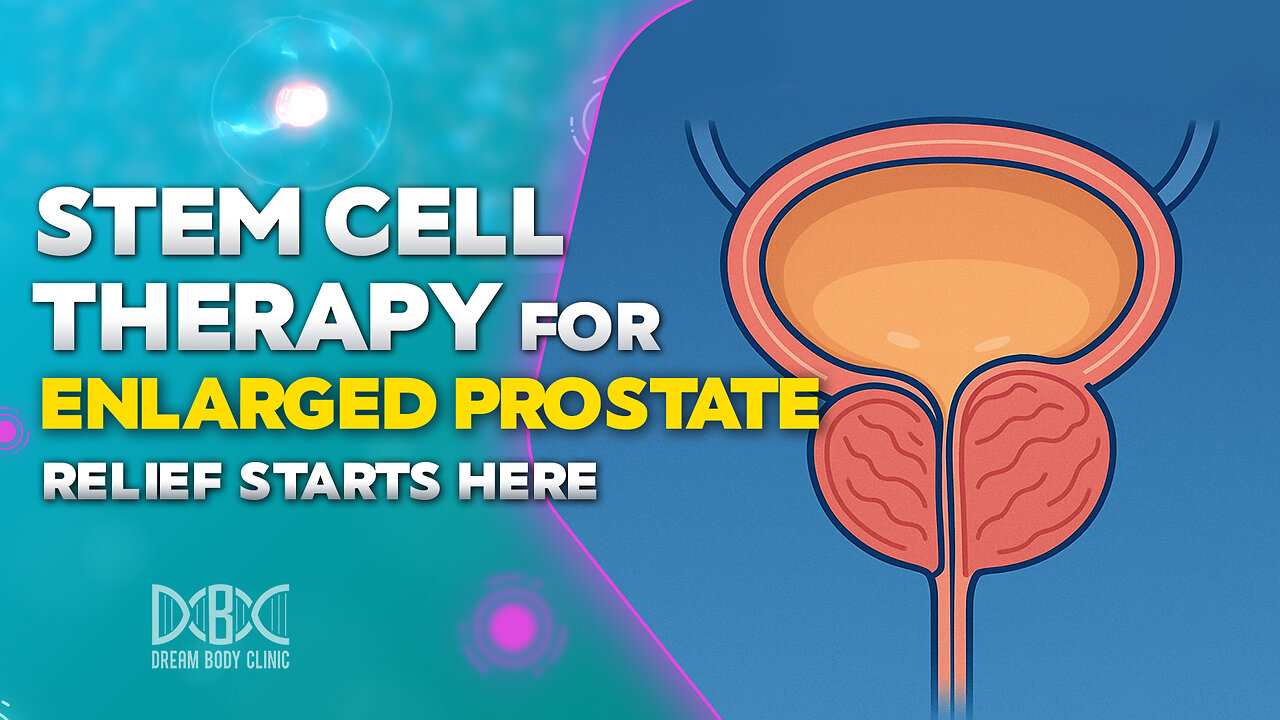 STEM CELL THERAPY FOR ENLARGED PROSTATE
RELIEF STARTS HERE

DBC
DREAM BODY CLINIC